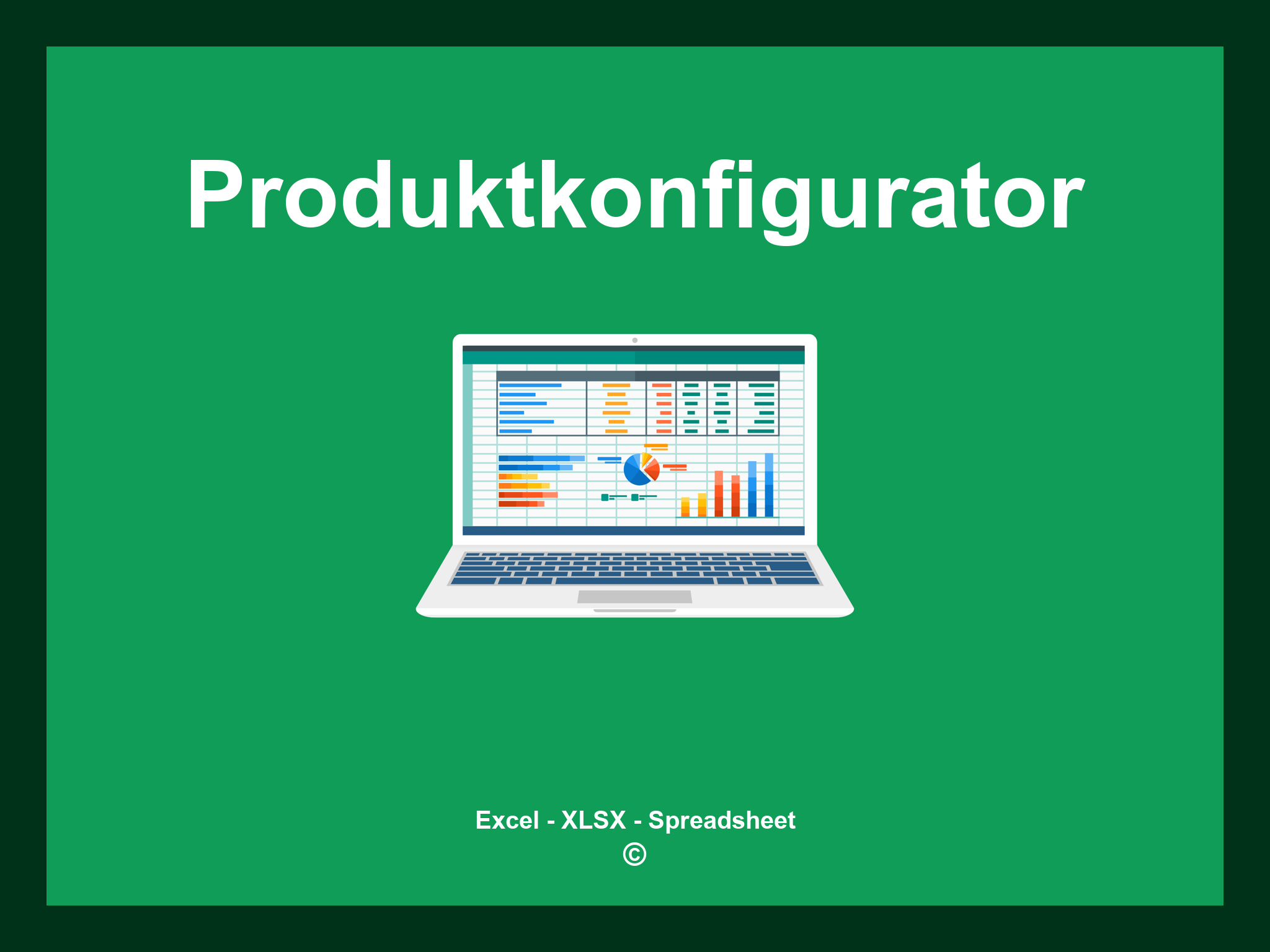 Produktkonfigurator

Excel - XLSX - Spreadsheet
©